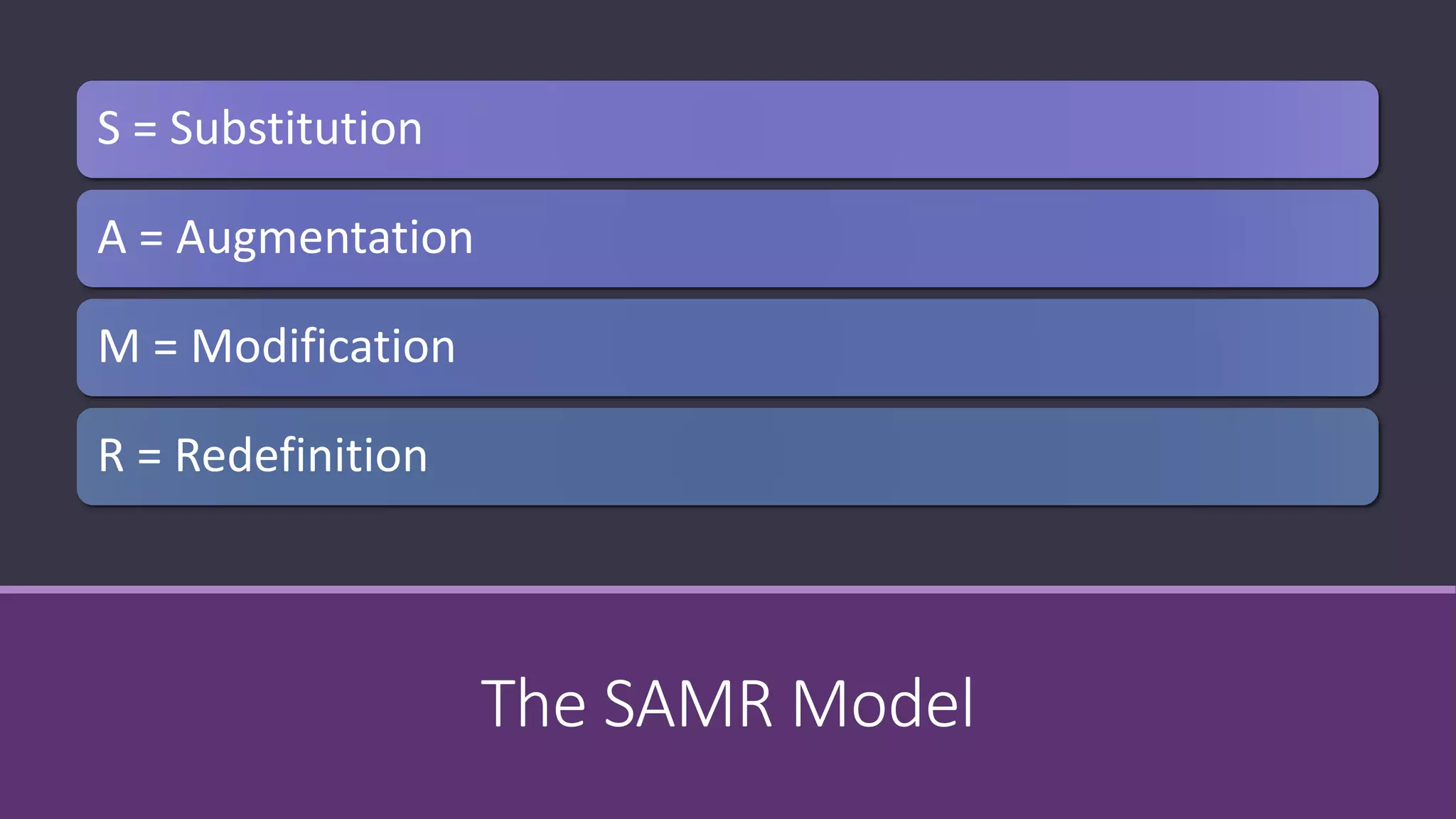 S = Substitution

A = Augmentation

M = Modification

R = Redefinition

The SAMR Model